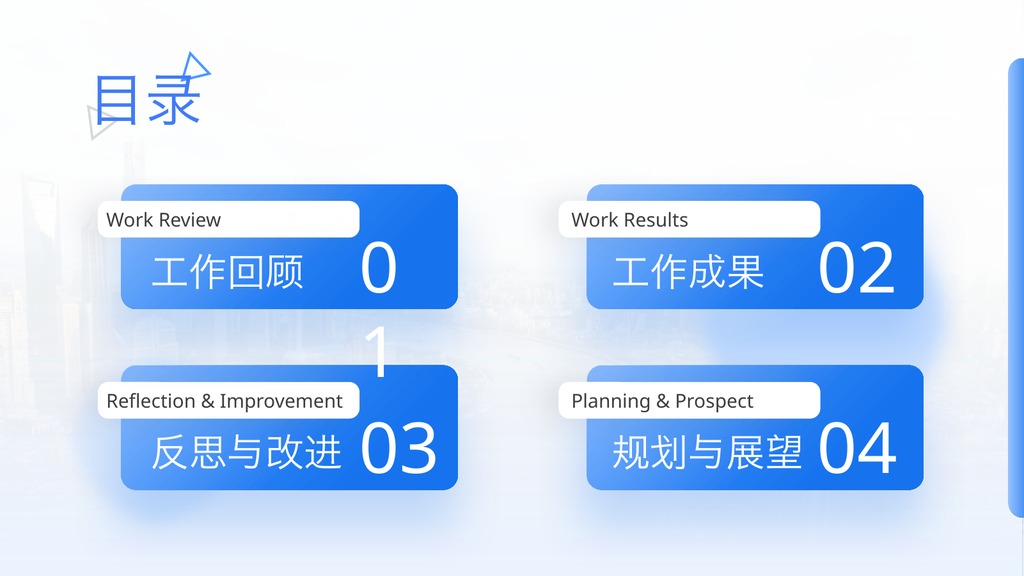 目录

Work Review
工作回顾 01

Work Results
工作成果 02

Reflection & Improvement
反思与改进 03

Planning & Prospect
规划与展望 04